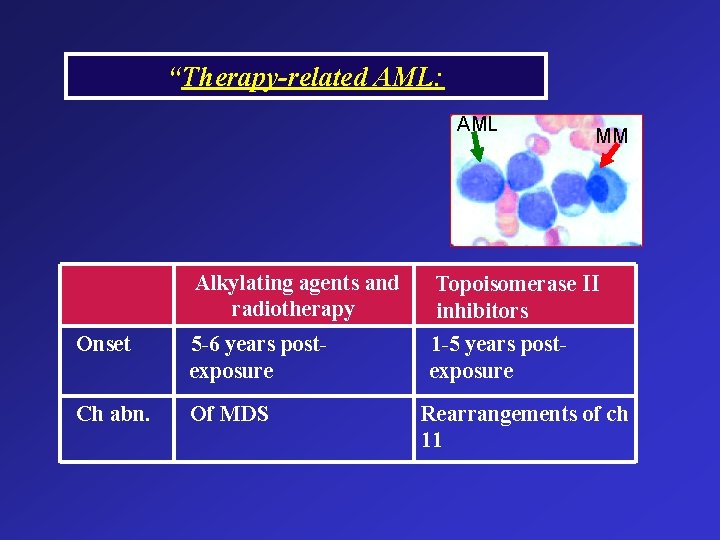 “Therapy-related AML:

AML

MM

|  | Alkylating agents and radiotherapy | Topoisomerase II inhibitors |
|---|---|---|
| Onset | 5-6 years post-exposure | 1-5 years post-exposure |
| Ch abn. | Of MDS | Rearrangements of ch 11 |